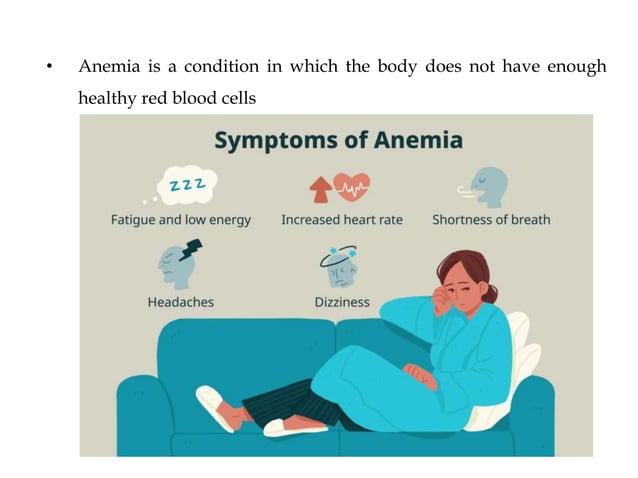 • Anemia is a condition in which the body does not have enough healthy red blood cells

Symptoms of Anemia

zzz

Fatigue and low energy

Increased heart rate

Shortness of breath

Headaches

Dizziness